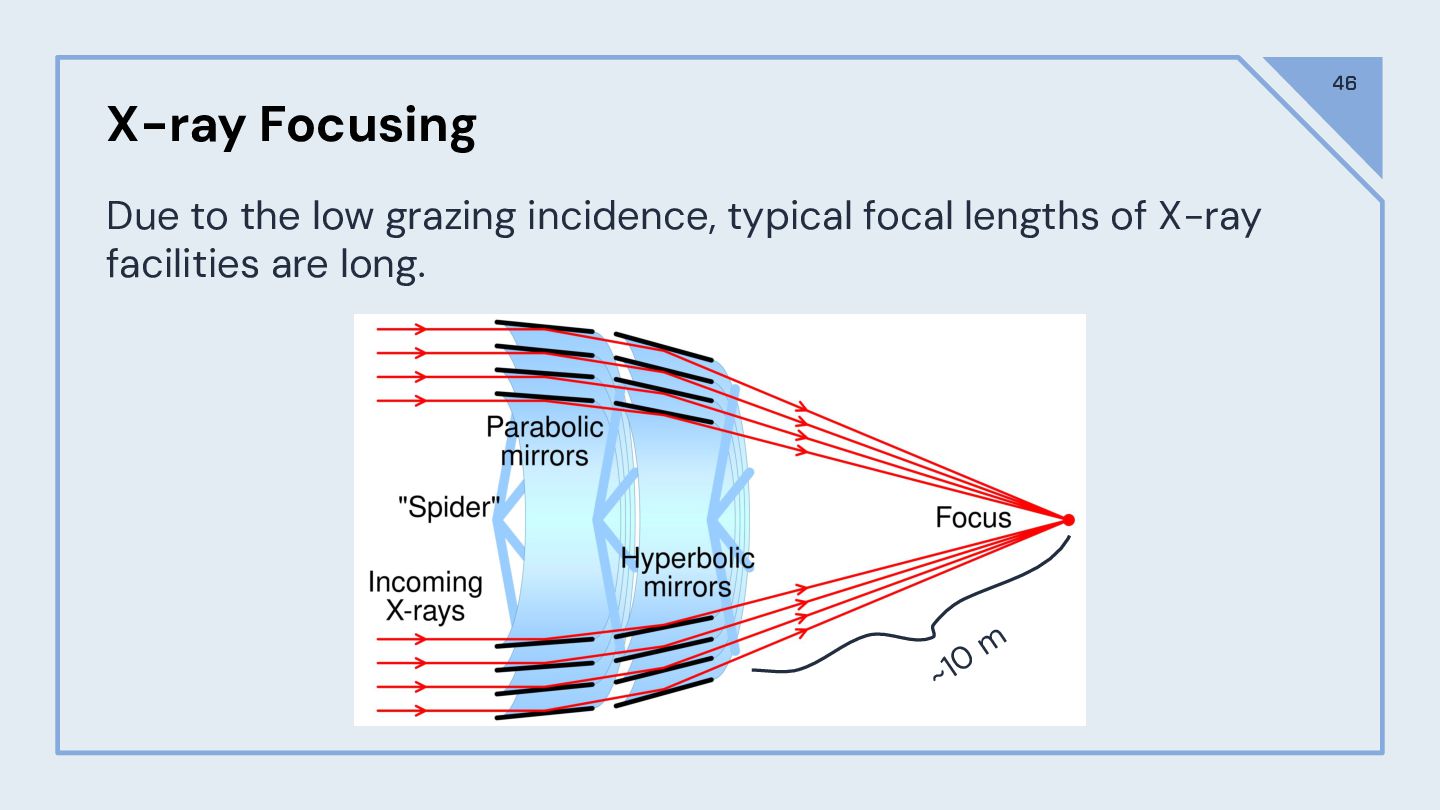 46

X-ray Focusing

Due to the low grazing incidence, typical focal lengths of X-ray facilities are long.

Parabolic mirrors

"Spider"

Incoming X-rays

Hyperbolic mirrors

Focus

~10 m